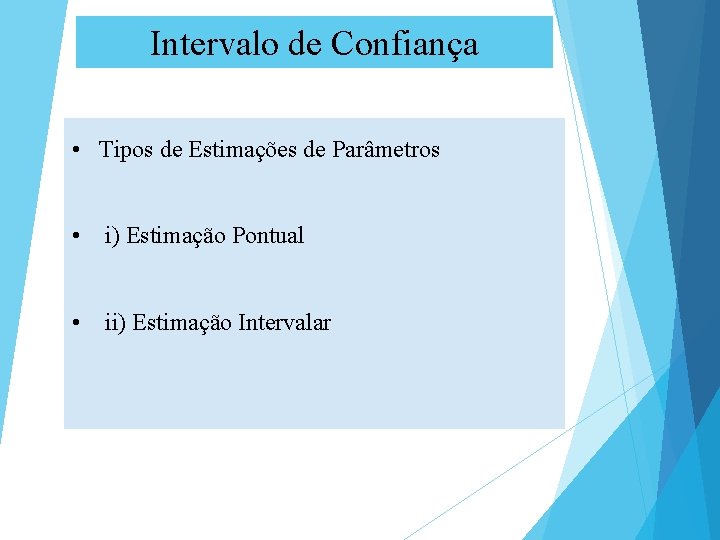 Intervalo de Confiança

• Tipos de Estimações de Parâmetros

• i) Estimação Pontual

• ii) Estimação Intervalar